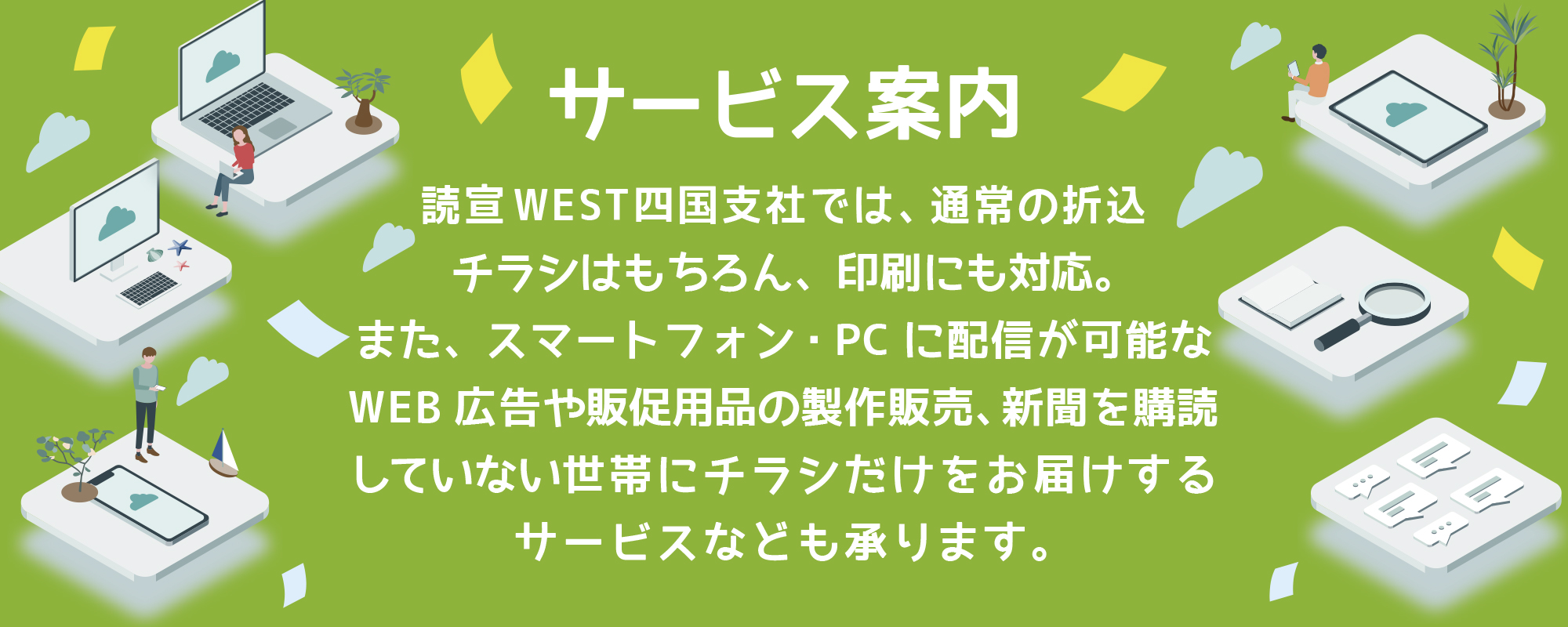 サービス案内

読宣WEST四国支社では、通常の折込チラシはもちろん、印刷にも対応。また、スマートフォン・PCに配信が可能なWEB広告や販促用品の製作販売、新聞を購読していない世帯にチラシだけをお届けするサービスなども承ります。